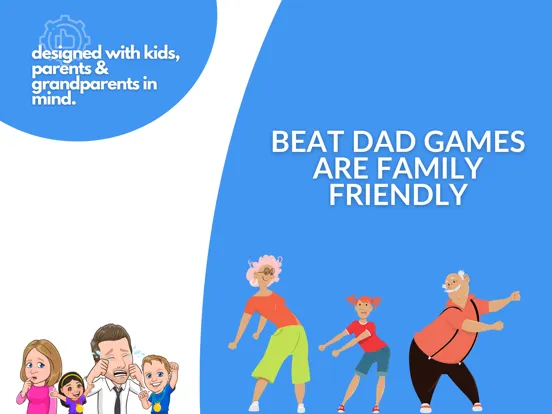 designed with kids, parents & grandparents in mind.

BEAT DAD GAMES ARE FAMILY FRIENDLY